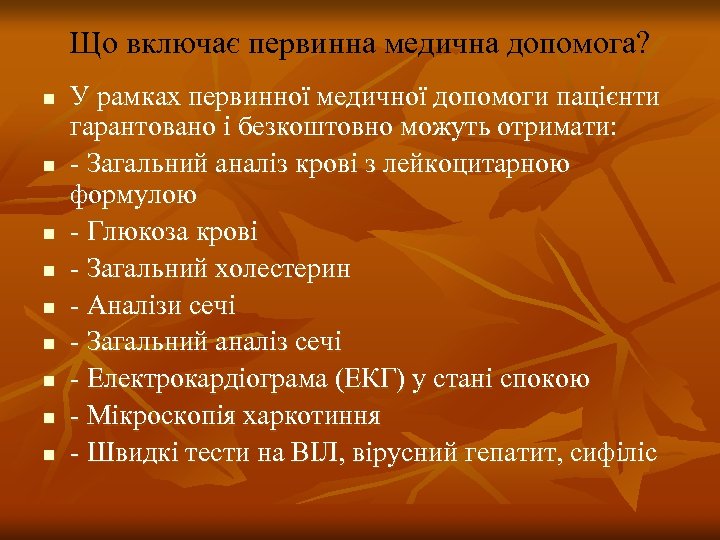 Що включає первинна медична допомога?

- У рамках первинної медичної допомоги пацієнти гарантовано і безкоштовно можуть отримати:
- - Загальний аналіз крові з лейкоцитарною формулою
- - Глюкоза крові
- - Загальний холестерин
- - Аналізи сечі
- - Загальний аналіз сечі
- - Електрокардіограма (ЕКГ) у стані спокою
- - Мікроскопія харкотиння
- - Швидкі тести на ВІЛ, вірусний гепатит, сифіліс